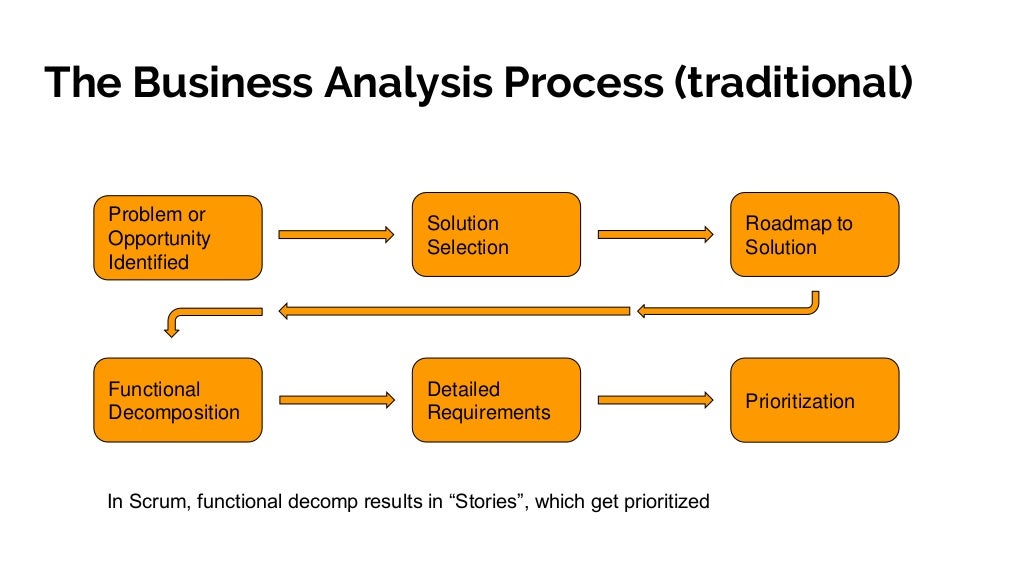 The Business Analysis Process (traditional)

Problem or Opportunity Identified

Solution Selection

Roadmap to Solution

Functional Decomposition

Detailed Requirements

Prioritization

In Scrum, functional decomp results in “Stories”, which get prioritized